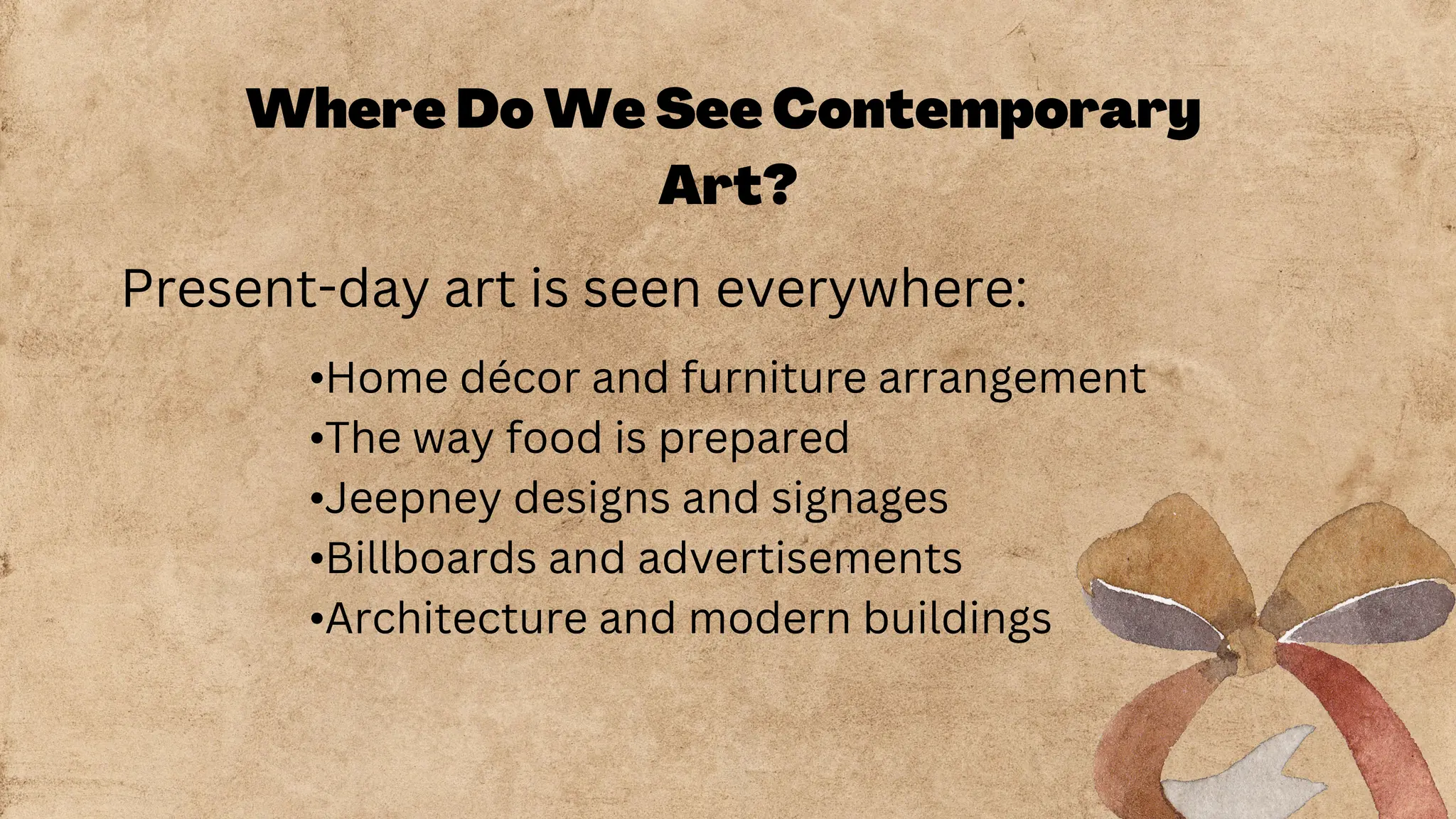 Where Do We See Contemporary Art?

Present-day art is seen everywhere:

•Home décor and furniture arrangement
•The way food is prepared
•Jeepney designs and signages
•Billboards and advertisements
•Architecture and modern buildings